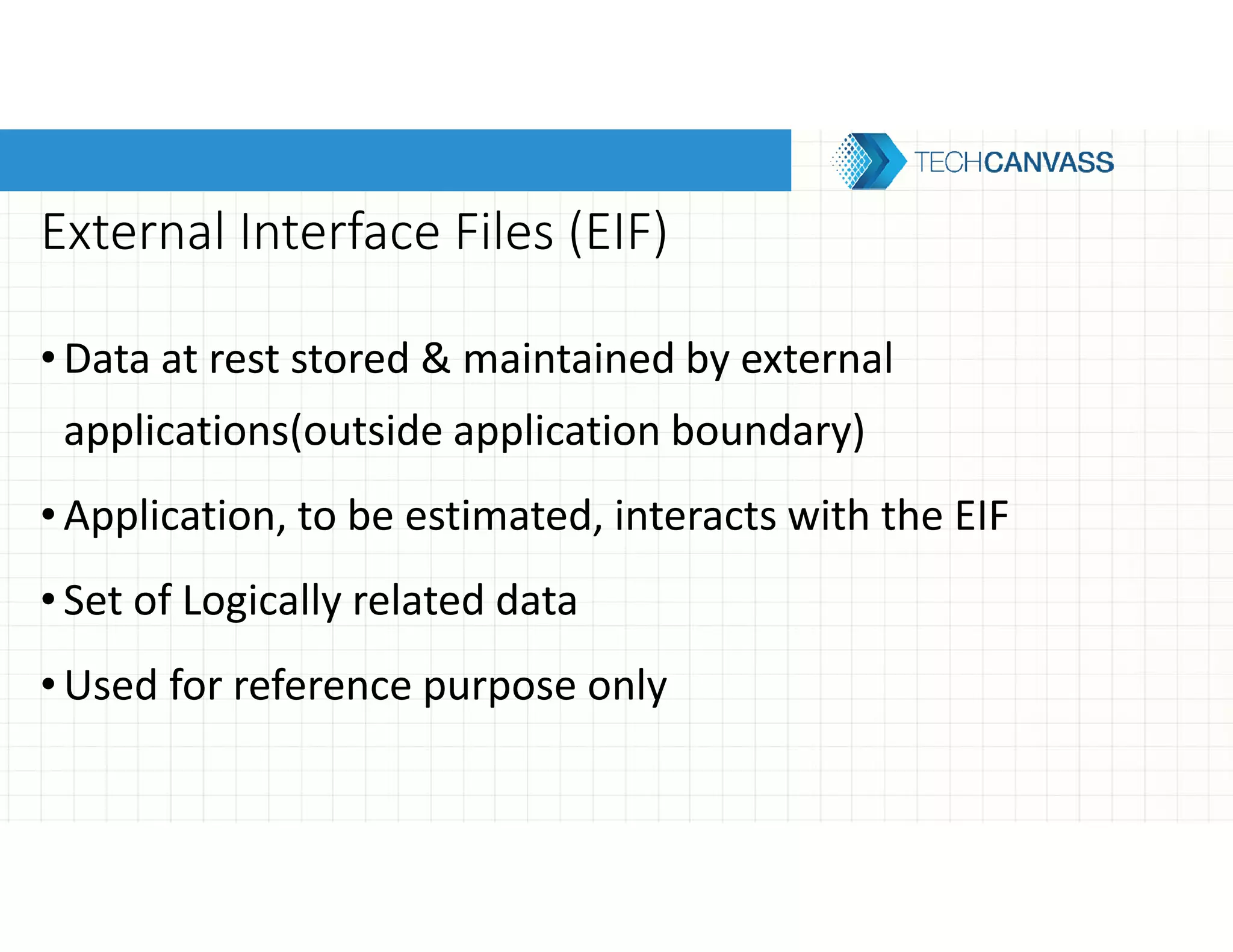 TECHCANVASS

External Interface Files (EIF)

• Data at rest stored & maintained by external applications(outside application boundary)

• Application, to be estimated, interacts with the EIF

• Set of Logically related data

• Used for reference purpose only